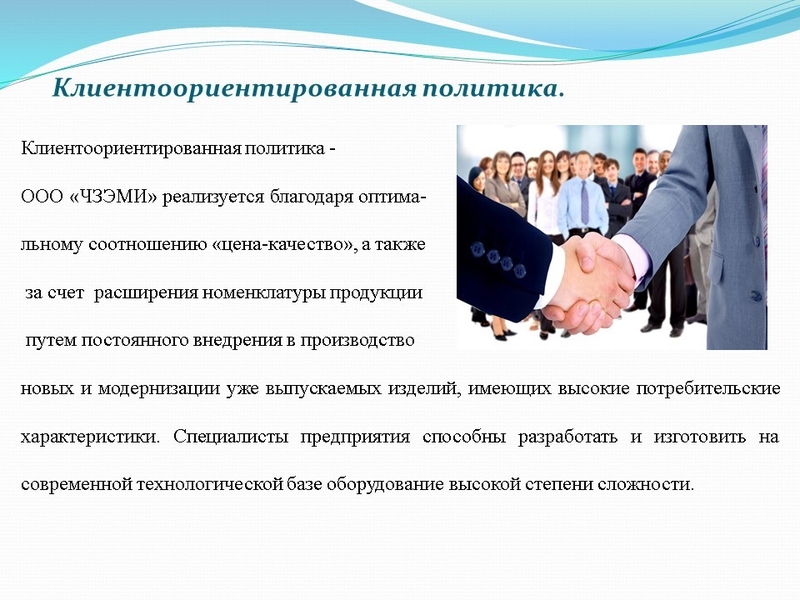 Клиентоориентированная политика.

Клиентоориентированная политика - ООО «ЧЗЭМИ» реализуется благодаря оптимальному соотношению «цена-качество», а также за счет расширения номенклатуры продукции путем постоянного внедрения в производство новых и модернизации уже выпускаемых изделий, имеющих высокие потребительские характеристики. Специалисты предприятия способны разработать и изготовить на современной технологической базе оборудование высокой степени сложности.